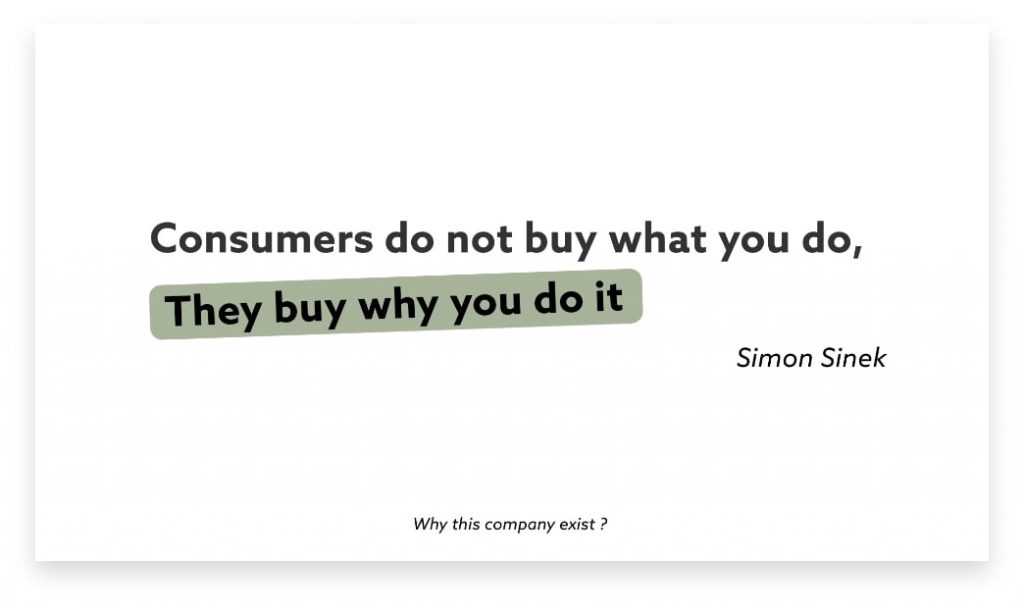 Consumers do not buy what you do,
They buy why you do it

Simon Sinek

Why this company exist ?